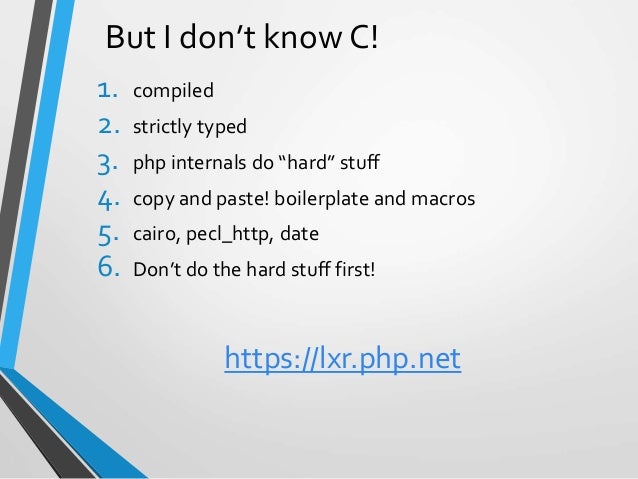 But I don’t know C!

1. compiled
2. strictly typed
3. php internals do “hard” stuff
4. copy and paste! boilerplate and macros
5. cairo, pecl_http, date
6. Don’t do the hard stuff first!

https://lxr.php.net